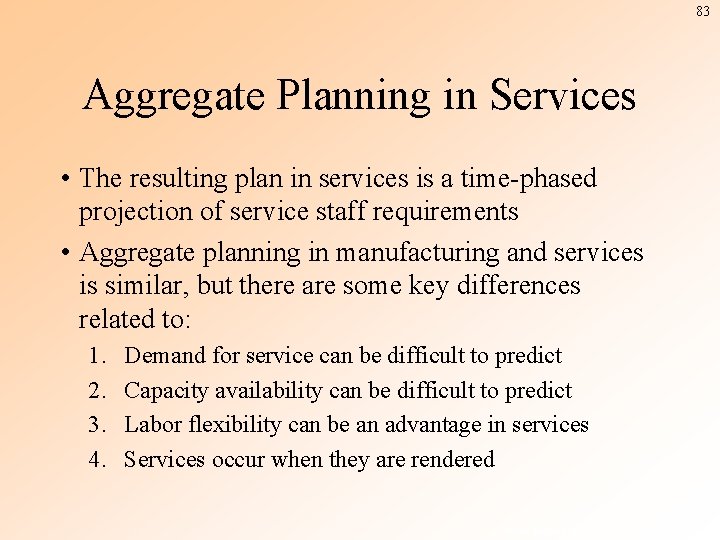 83

Aggregate Planning in Services

• The resulting plan in services is a time-phased projection of service staff requirements

• Aggregate planning in manufacturing and services is similar, but there are some key differences related to:

1. Demand for service can be difficult to predict
2. Capacity availability can be difficult to predict
3. Labor flexibility can be an advantage in services
4. Services occur when they are rendered